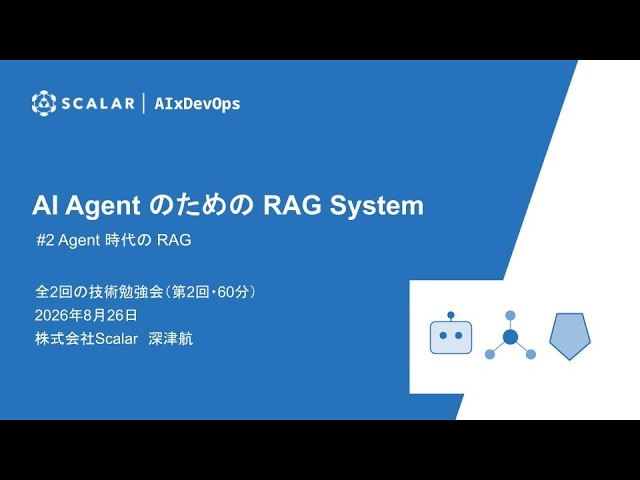 SCALAR | AIxDevOps

AI Agent のための RAG System

#2 Agent 時代の RAG

全2回の技術勉強会（第2回・60分）
2026年8月26日
株式会社Scalar 深津航